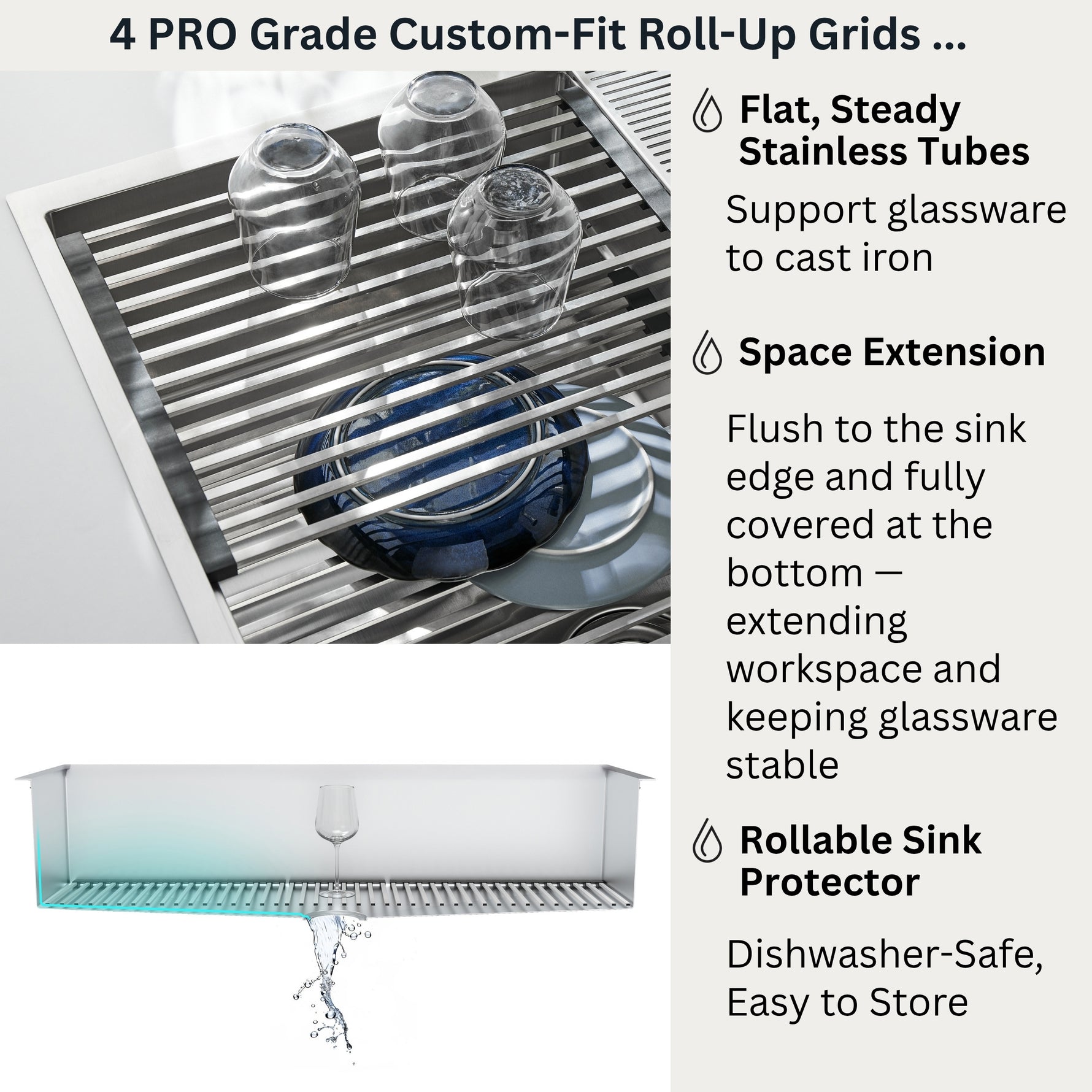 4 PRO Grade Custom-Fit Roll-Up Grids ...

Flat, Steady Stainless Tubes

Support glassware to cast iron

Space Extension

Flush to the sink edge and fully covered at the bottom — extending workspace and keeping glassware stable

Rollable Sink Protector

Dishwasher-Safe, Easy to Store